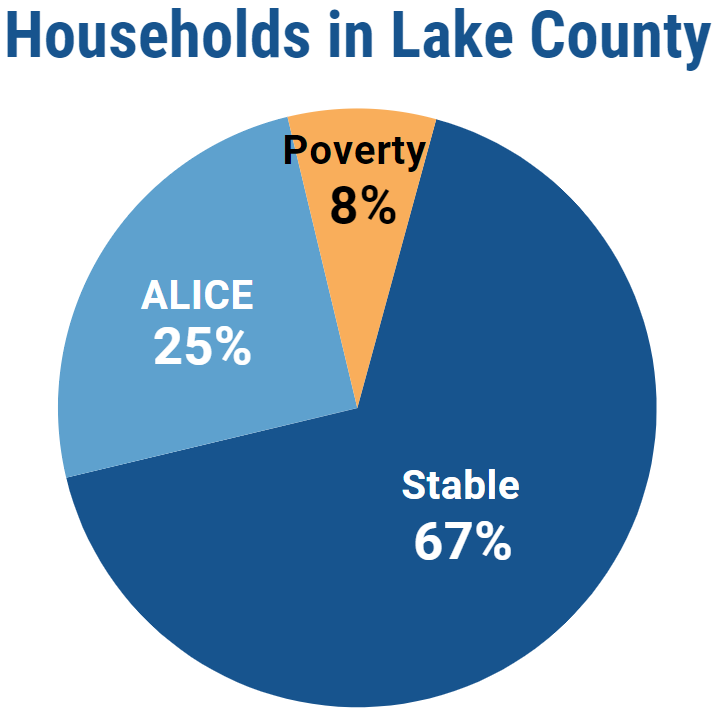 Households in Lake County

Poverty
8%

ALICE
25%

Stable
67%